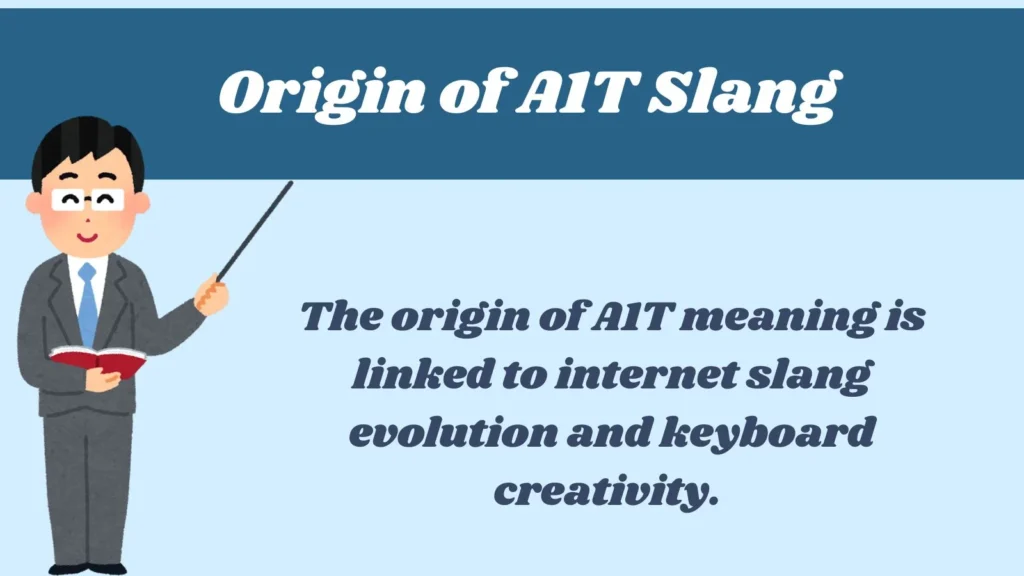 Origin of A1T Slang

The origin of A1T meaning is linked to internet slang evolution and keyboard creativity.